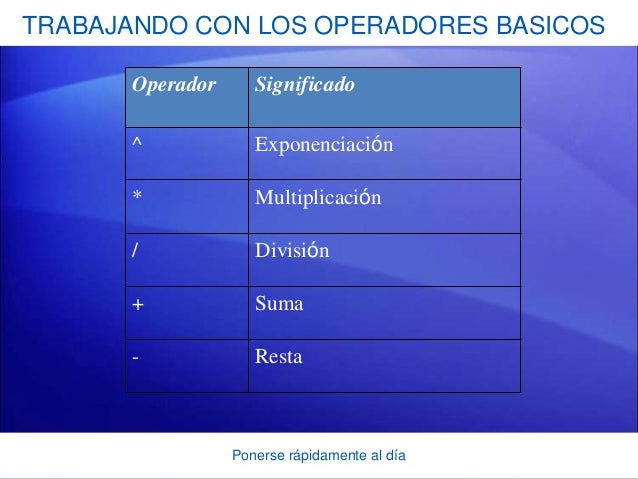 TRABAJANDO CON LOS OPERADORES BASICOS

| Operador | Significado |
|---|---|
| ^ | Exponenciación |
| * | Multiplicación |
| / | División |
| + | Suma |
| - | Resta |

Ponerse rápidamente al día